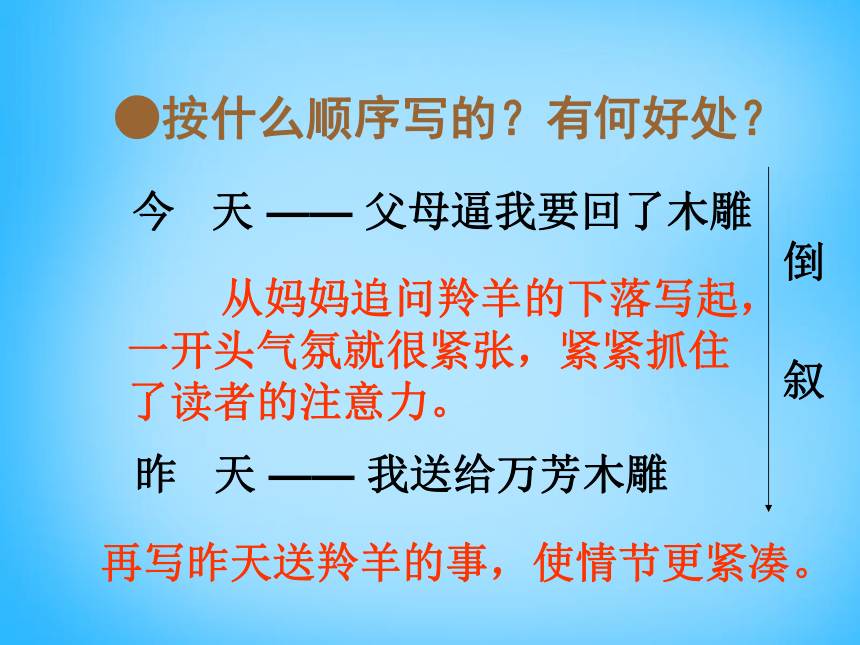 ●按什么顺序写的？有何好处？

今 天 —— 父母逼我要回了木雕

从妈妈追问羚羊的下落写起，一开头气氛就很紧张，紧紧抓住了读者的注意力。

昨 天 —— 我送给万芳木雕

倒

叙

再写昨天送羚羊的事，使情节更紧凑。